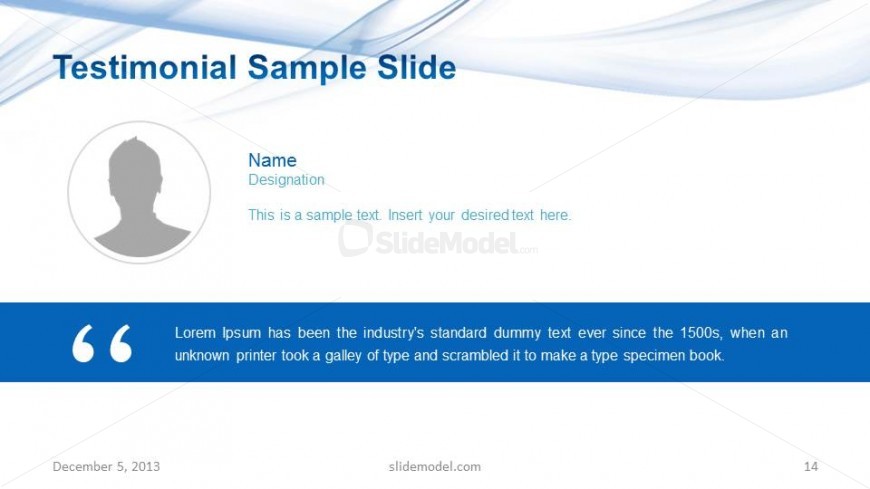 Testimonial Sample Slide

Name
Designation

This is a sample text. Insert your desired text here.

SlideModel.com

“ Lorem Ipsum has been the industry's standard dummy text ever since the 1500s, when an unknown printer took a galley of type and scrambled it to make a type specimen book.

December 5, 2013 slidemodel.com 14